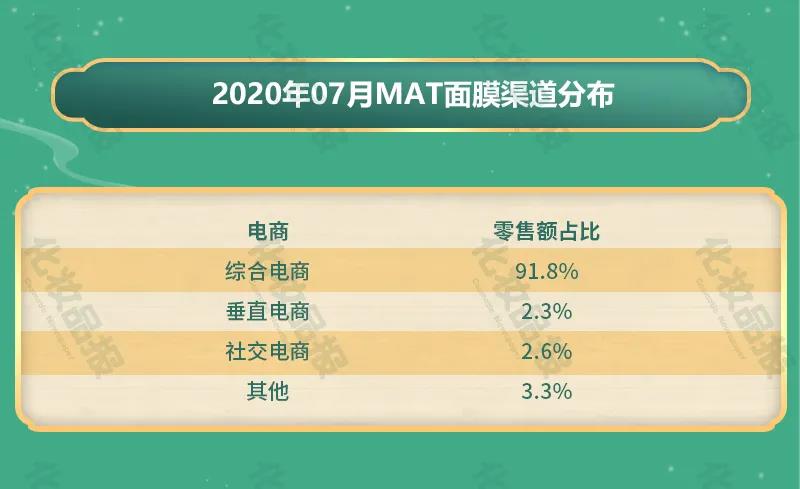 2020年07月MAT面膜渠道分布

| 电商 | 零售额占比 |
|---|---|
| 综合电商 | 91.8% |
| 垂直电商 | 2.3% |
| 社交电商 | 2.6% |
| 其他 | 3.3% |

化妆品报